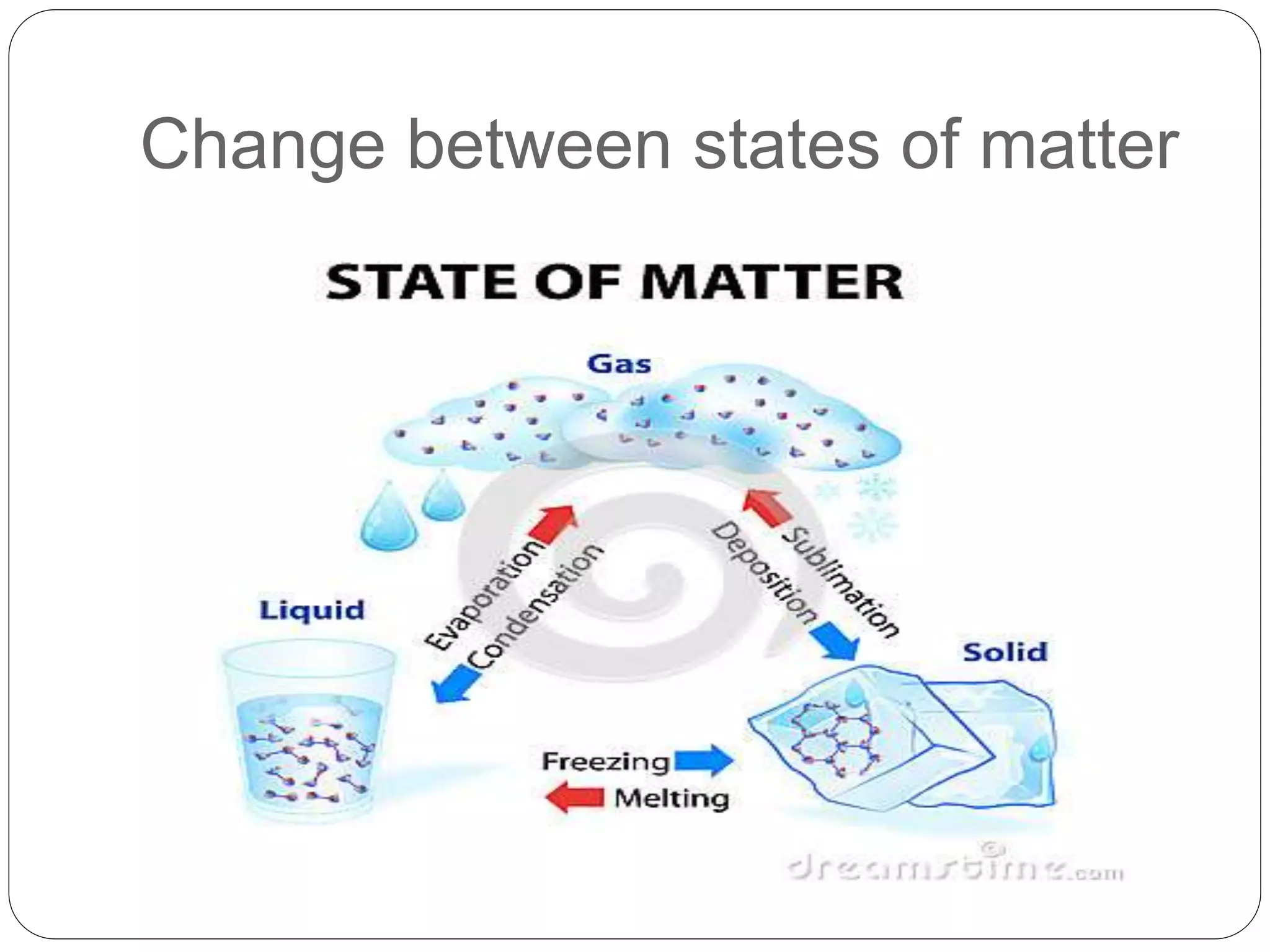 Change between states of matter

STATE OF MATTER

Gas

Liquid

Evaporation
Condensation

Deposition
Sublimation

Solid

Freezing
Melting

dreamstime.com